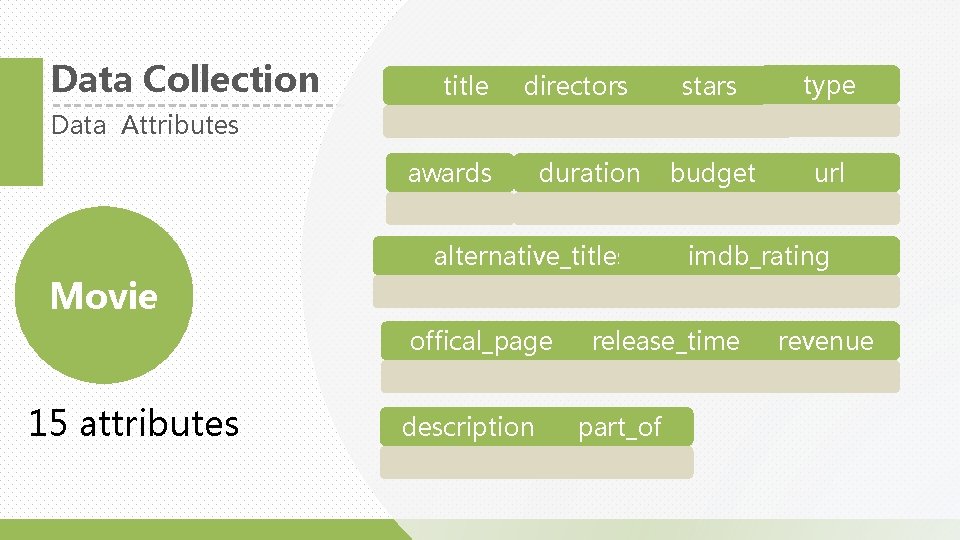 Data Collection

Data Attributes

Movie

15 attributes

title directors stars type

awards duration budget url

alternative_titles imdb_rating

offical_page release_time revenue

description part_of